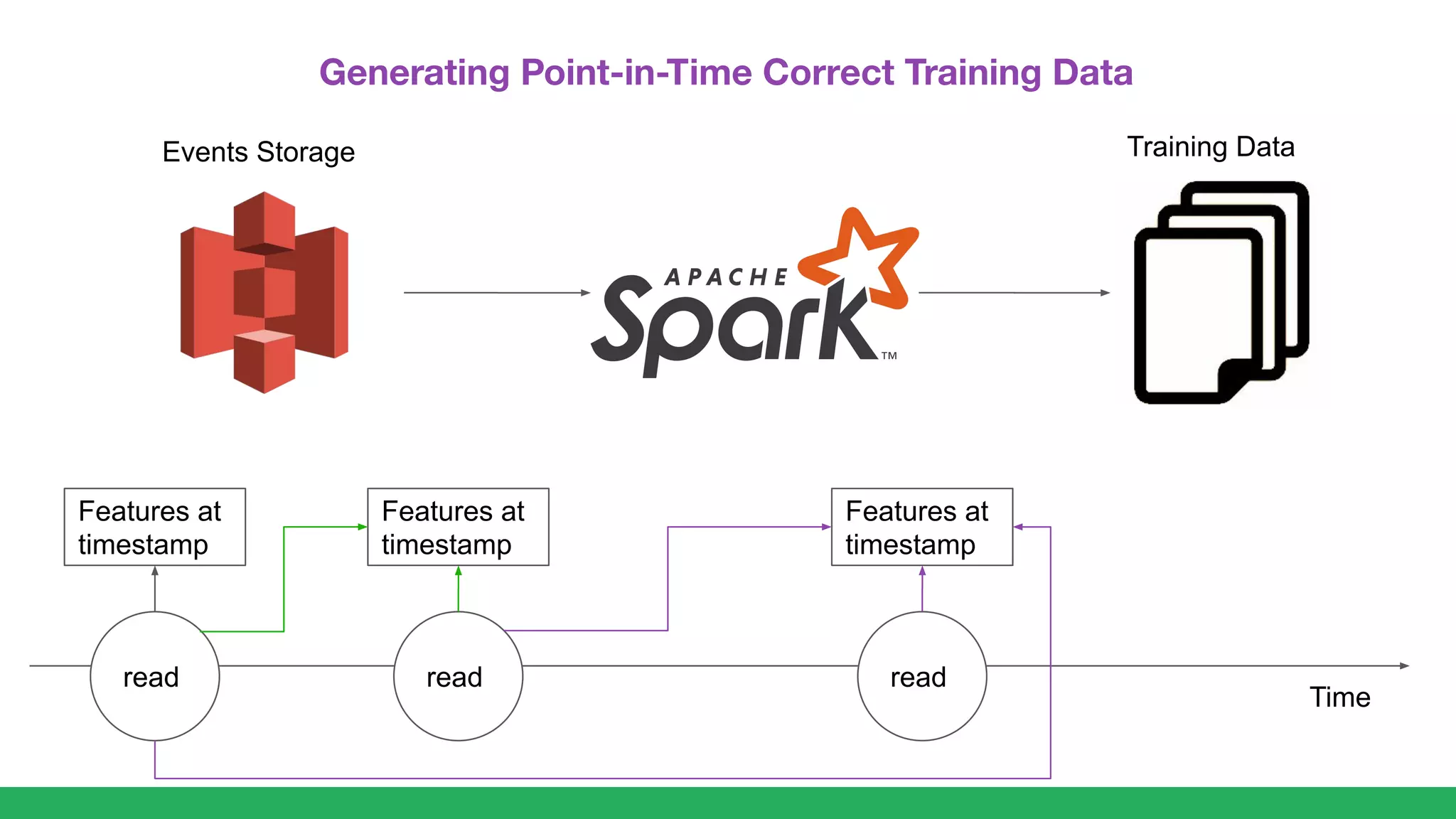 Generating Point-in-Time Correct Training Data

Events Storage

APACHE Spark™

Training Data

Features at timestamp

Features at timestamp

Features at timestamp

read

read

read

Time